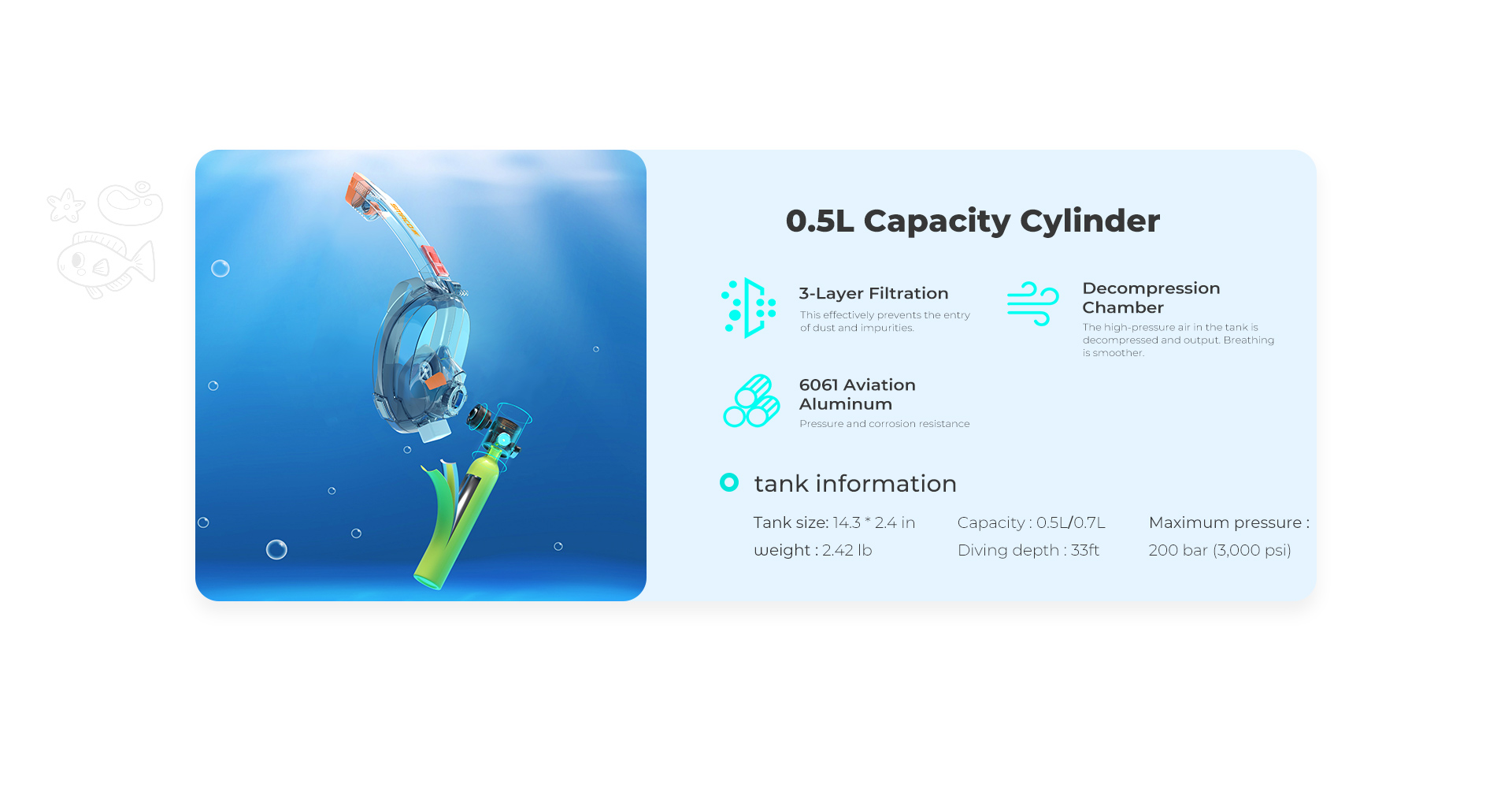 0.5L Capacity Cylinder

3-Layer Filtration
This effectively prevents the entry of dust and impurities.

Decompression Chamber
The high-pressure air in the tank is decompressed and output. Breathing is smoother.

6061 Aviation Aluminum
Pressure and corrosion resistance

tank information

Tank size: 14.3 * 2.4 in
weight : 2.42 lb

Capacity : 0.5L/0.7L
Diving depth : 33ft

Maximum pressure :
200 bar (3,000 psi)